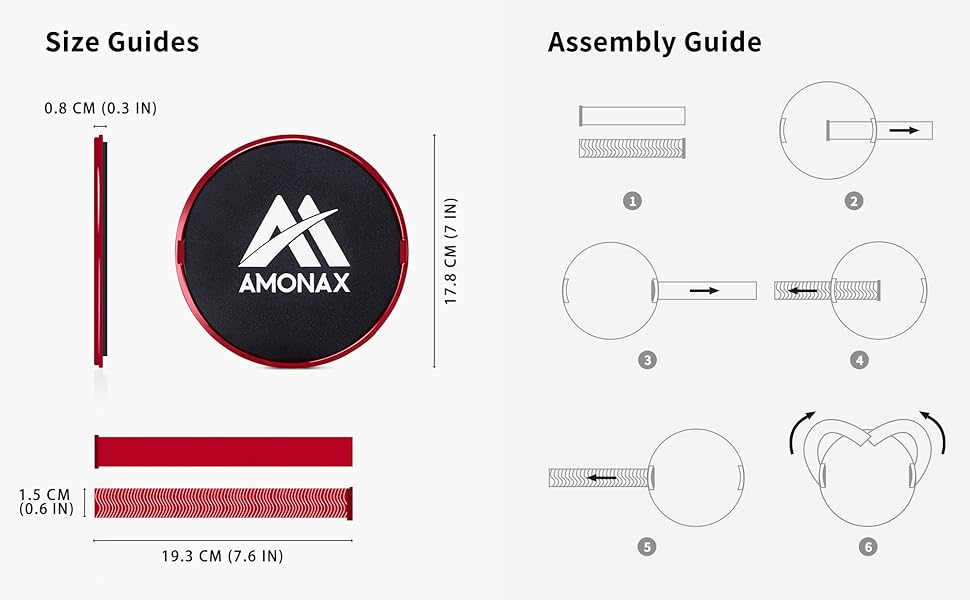 Size Guides

0.8 CM (0.3 IN)

AMONAX

17.8 CM (7 IN)

1.5 CM (0.6 IN)

19.3 CM (7.6 IN)

Assembly Guide

1

2

3

4

5

6